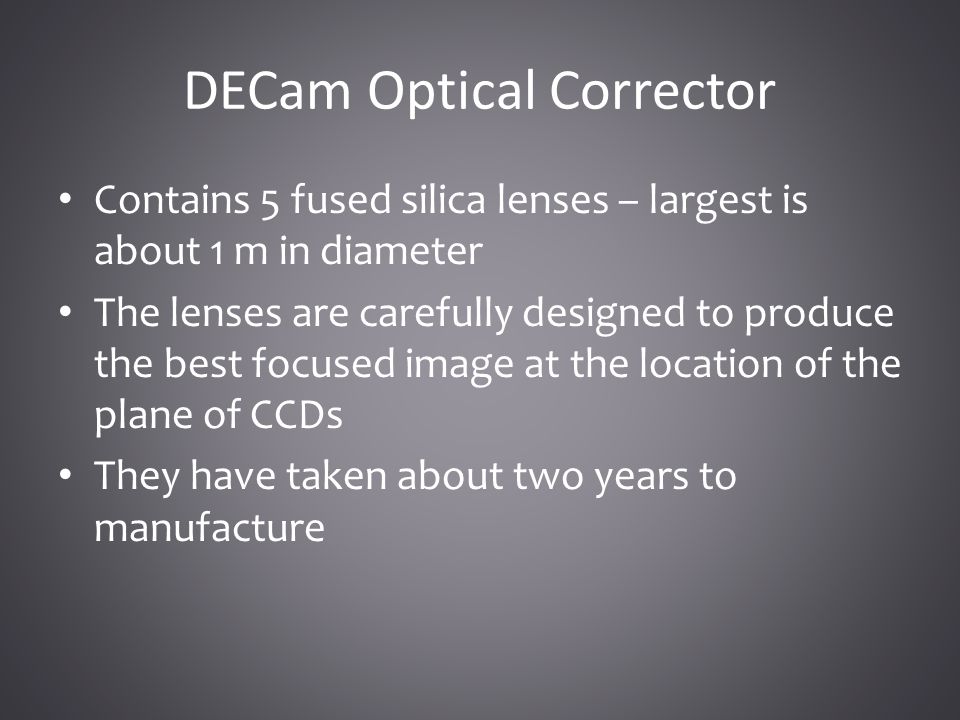 DECam Optical Corrector

• Contains 5 fused silica lenses – largest is about 1 m in diameter

• The lenses are carefully designed to produce the best focused image at the location of the plane of CCDs

• They have taken about two years to manufacture